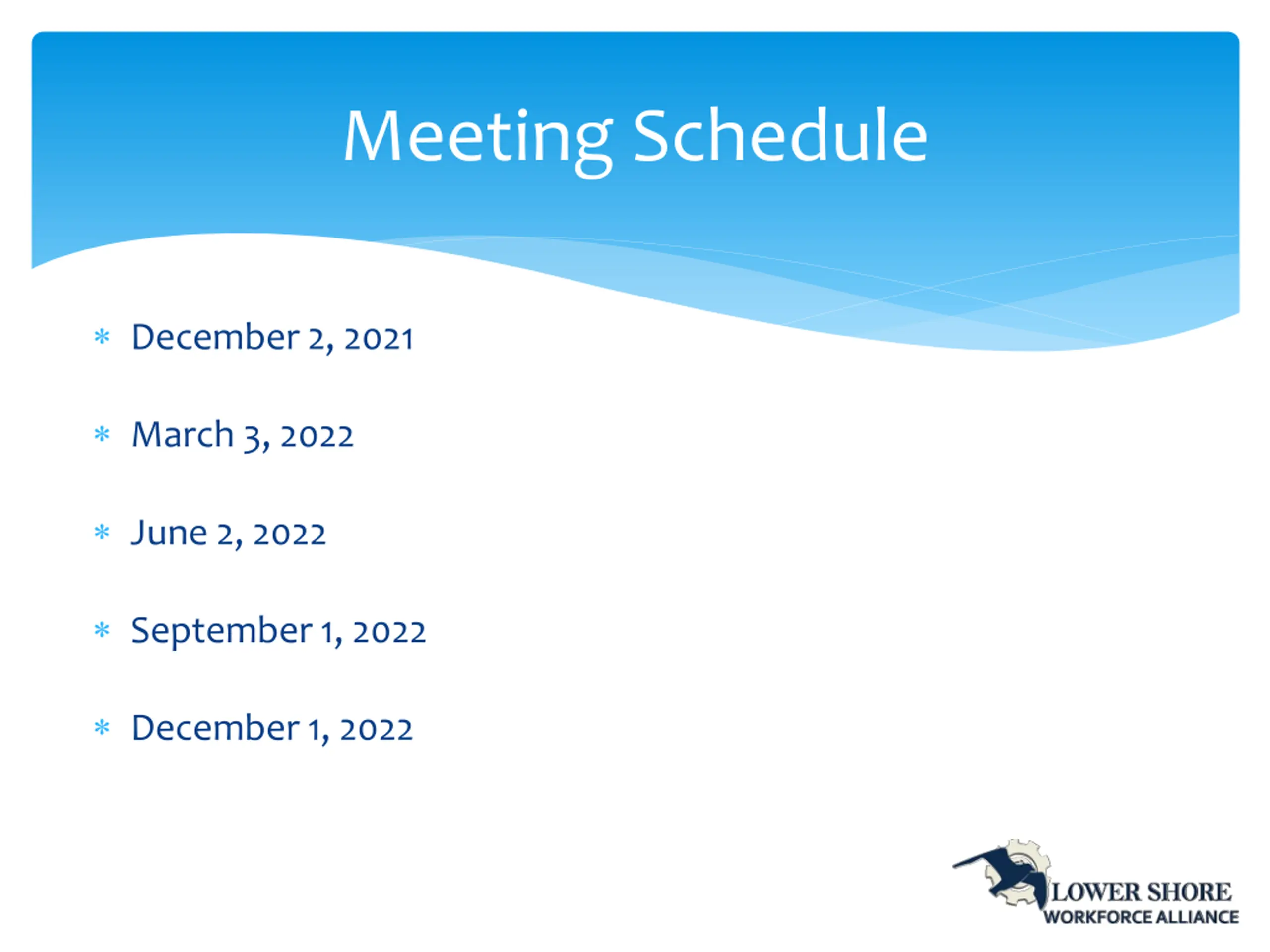 Meeting Schedule

* December 2, 2021
* March 3, 2022
* June 2, 2022
* September 1, 2022
* December 1, 2022

LOWER SHORE
WORKFORCE ALLIANCE